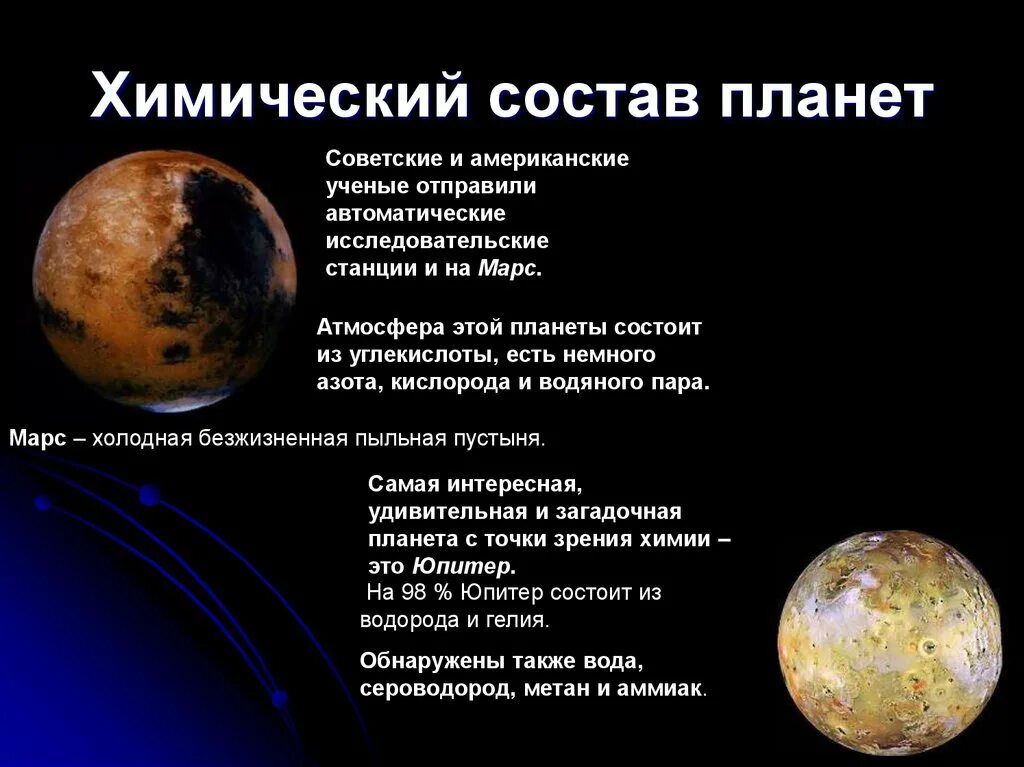 Химический состав планет

Советские и американские ученые отправили автоматические исследовательские станции и на Марс.

Атмосфера этой планеты состоит из углекислоты, есть немного азота, кислорода и водяного пара.

Марс – холодная безжизненная пыльная пустыня.

Самая интересная, удивительная и загадочная планета с точки зрения химии – это Юпитер.

На 98 % Юпитер состоит из водорода и гелия.

Обнаружены также вода, сероводород, метан и аммиак.